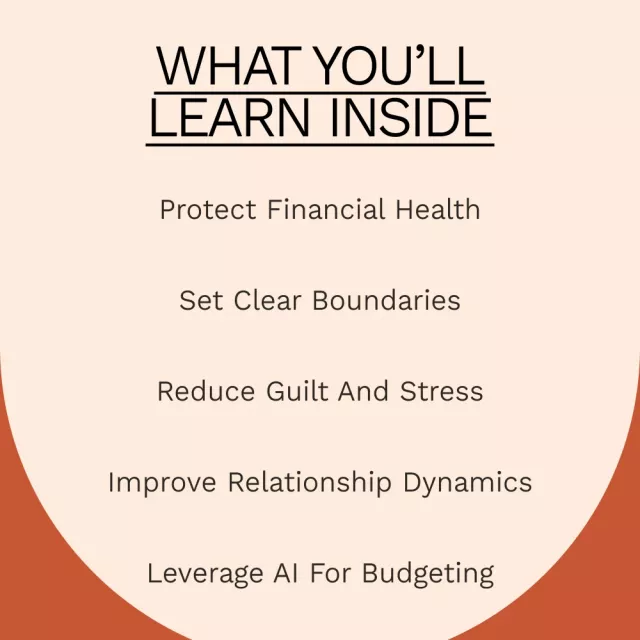 WHAT YOU'LL LEARN INSIDE

Protect Financial Health

Set Clear Boundaries

Reduce Guilt And Stress

Improve Relationship Dynamics

Leverage AI For Budgeting